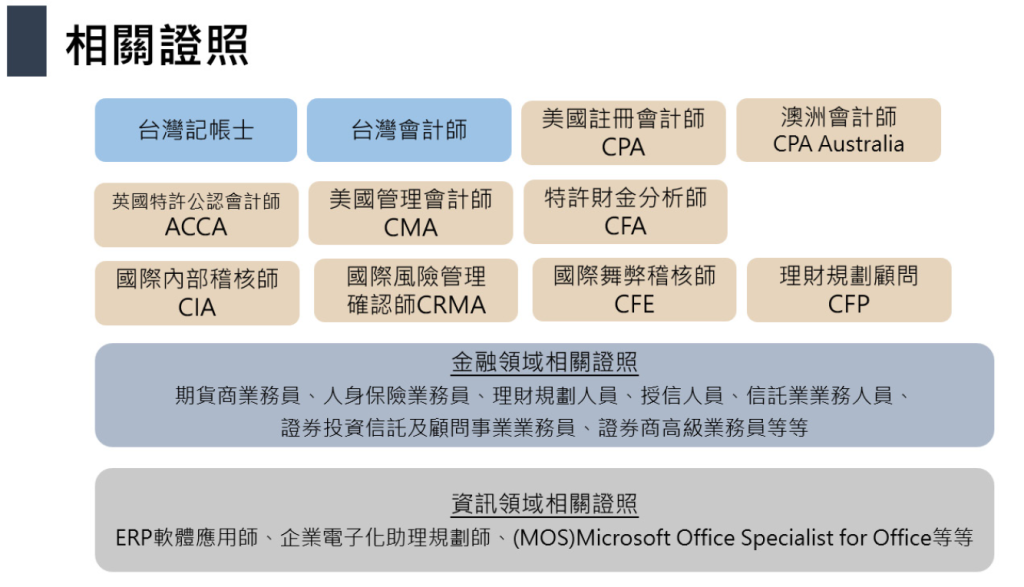 相關證照

台灣記帳士

台灣會計師

美國註冊會計師
CPA

澳洲會計師
CPA Australia

英國特許公認會計師
ACCA

美國管理會計師
CMA

特許財金分析師
CFA

國際內部稽核師
CIA

國際風險管理確認師CRMA

國際舞弊稽核師
CFE

理財規劃顧問
CFP

金融領域相關證照
期貨商業務員、人身保險業務員、理財規劃人員、授信人員、信託業業務人員、證券投資信託及顧問事業業務員、證券商高級業務員等等

資訊領域相關證照
ERP軟體應用師、企業電子化助理規劃師、(MOS)Microsoft Office Specialist for Office等等